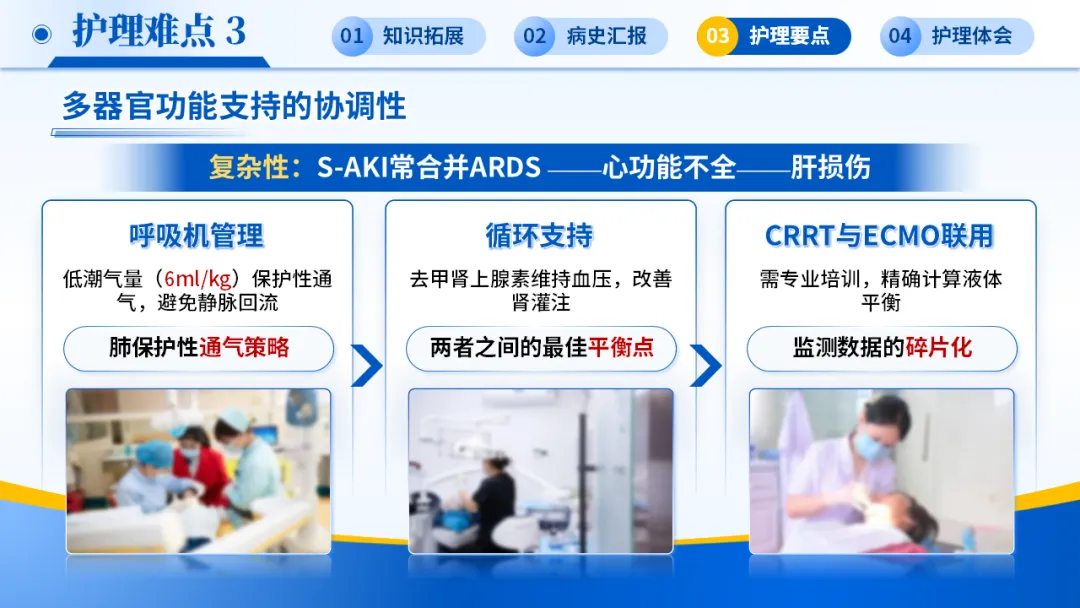 护理难点 3

01 知识拓展　02 病史汇报　03 护理要点　04 护理体会

多器官功能支持的协调性

复杂性：S-AKI常合并ARDS ——心功能不全——肝损伤

呼吸机管理

低潮气量（6ml/kg）保护性通气，避免静脉回流

肺保护性通气策略

循环支持

去甲肾上腺素维持血压，改善肾灌注

两者之间的最佳平衡点

CRRT与ECMO联用

需专业培训，精确计算液体平衡

监测数据的碎片化